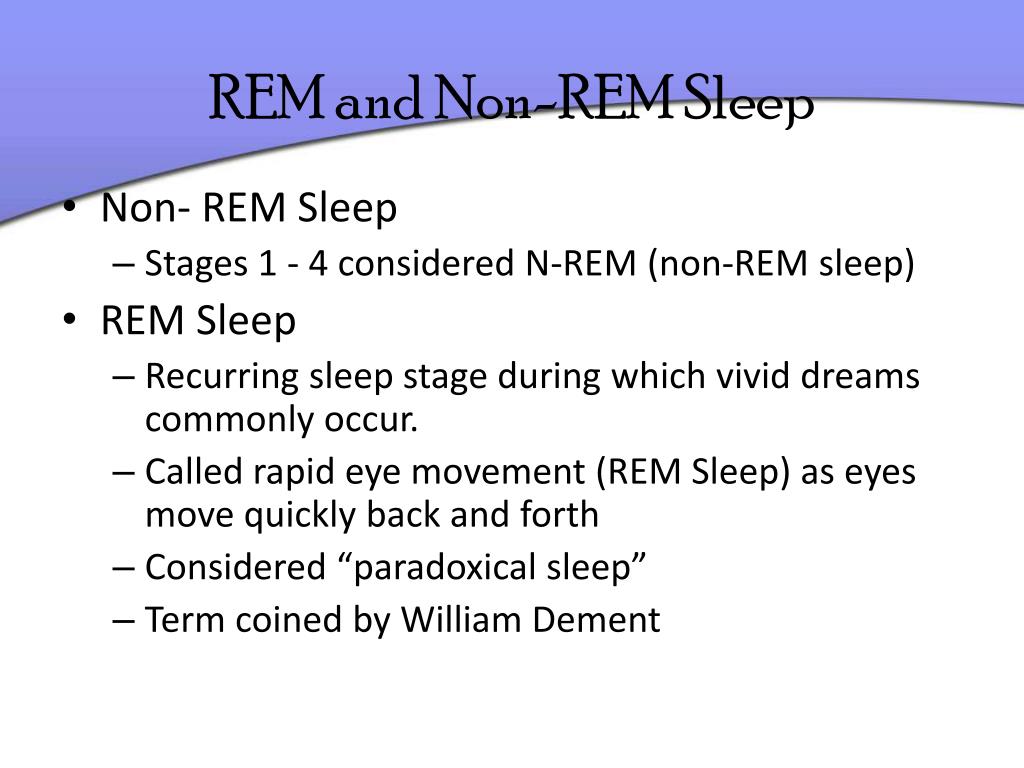 REM and Non-REM Sleep

• Non- REM Sleep
 – Stages 1 - 4 considered N-REM (non-REM sleep)
• REM Sleep
 – Recurring sleep stage during which vivid dreams commonly occur.
 – Called rapid eye movement (REM Sleep) as eyes move quickly back and forth
 – Considered “paradoxical sleep”
 – Term coined by William Dement